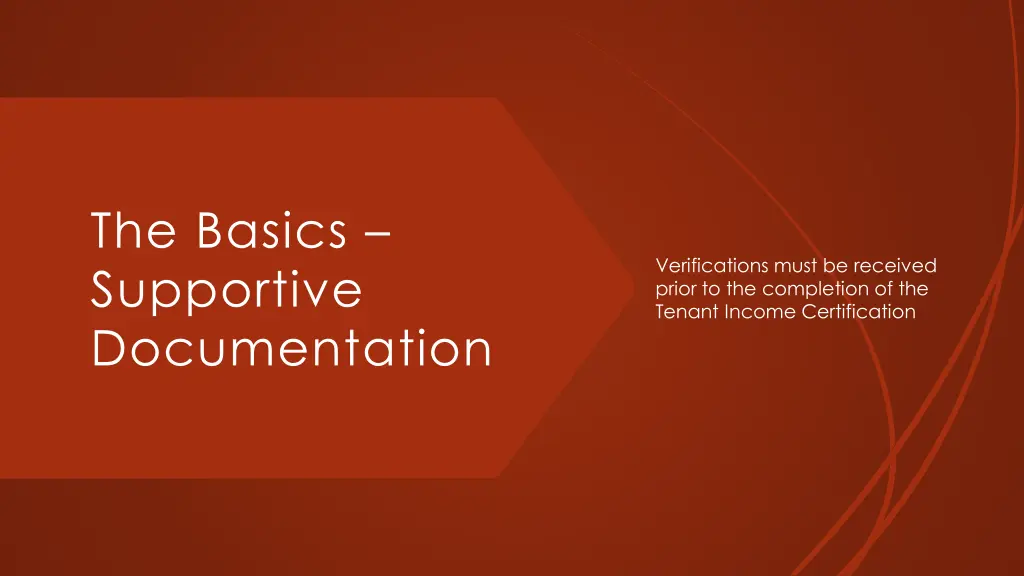 The Basics – Supportive Documentation

Verifications must be received prior to the completion of the Tenant Income Certification